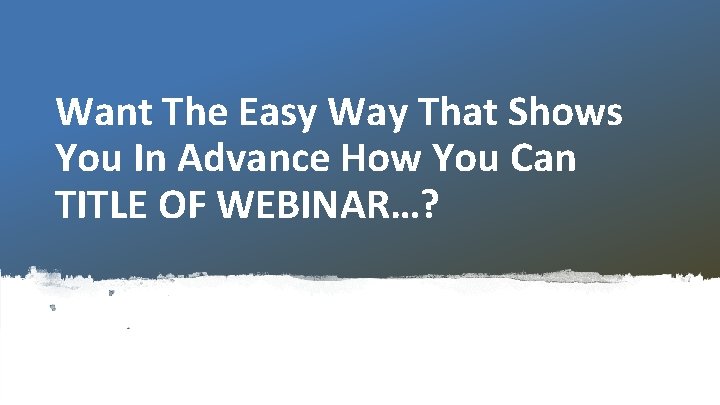 Want The Easy Way That Shows You In Advance How You Can TITLE OF WEBINAR…?